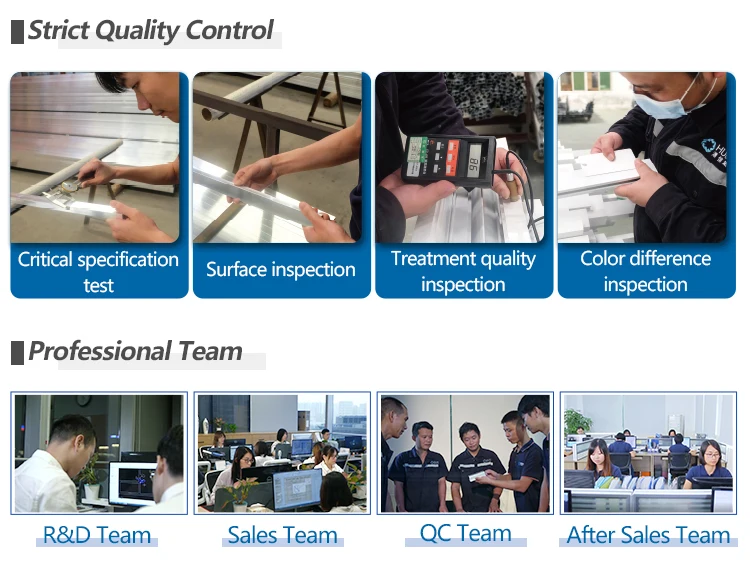 Strict Quality Control

Critical specification test

Surface inspection

Treatment quality inspection

Color difference inspection

Professional Team

R&D Team

Sales Team

QC Team

After Sales Team